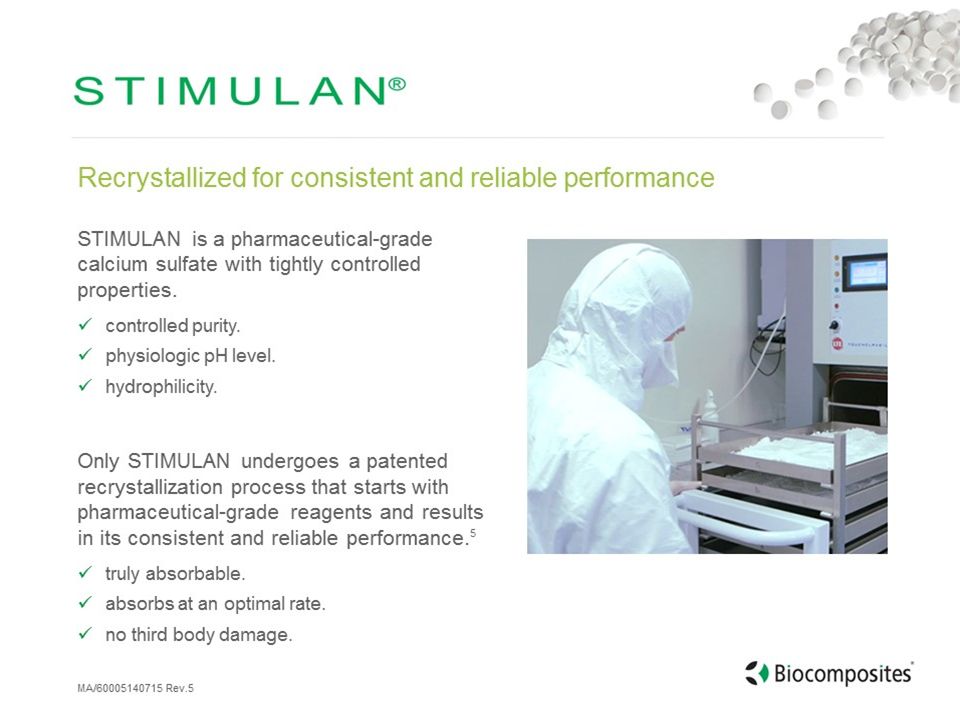 STIMULAN®

Recrystallized for consistent and reliable performance

STIMULAN is a pharmaceutical-grade calcium sulfate with tightly controlled properties.

✓ controlled purity.
✓ physiologic pH level.
✓ hydrophilicity.

Only STIMULAN undergoes a patented recrystallization process that starts with pharmaceutical-grade reagents and results in its consistent and reliable performance.$^5$

✓ truly absorbable.
✓ absorbs at an optimal rate.
✓ no third body damage.

MA/60005140715 Rev.5

Biocomposites®